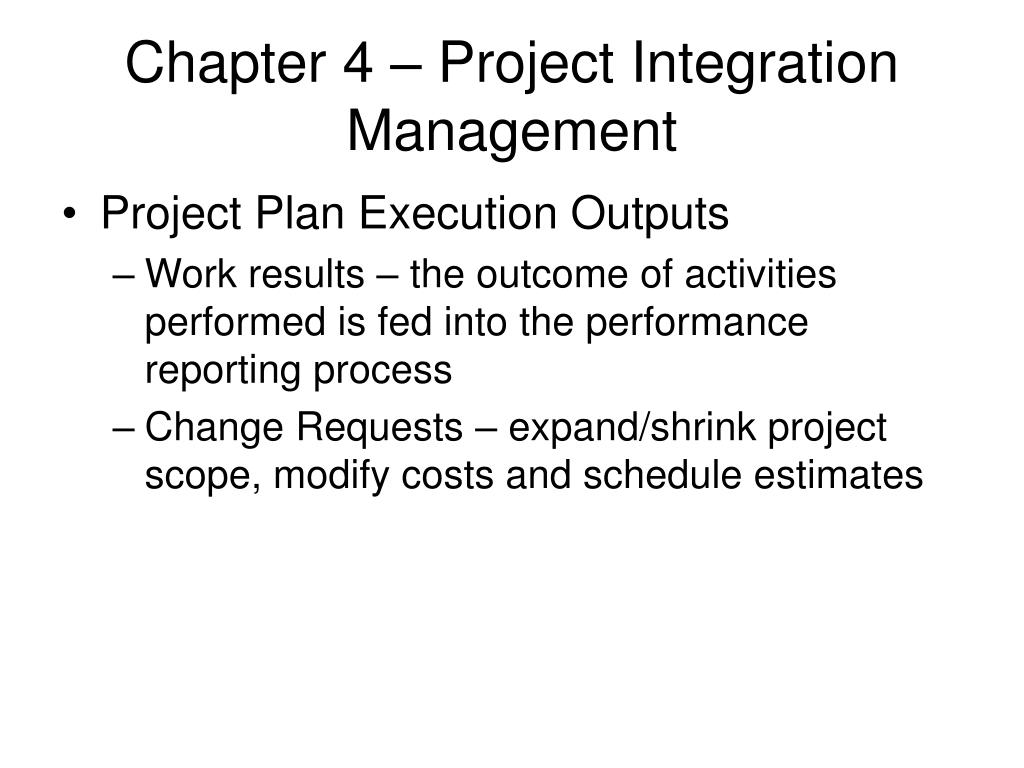 Chapter 4 – Project Integration Management

• Project Plan Execution Outputs
– Work results – the outcome of activities performed is fed into the performance reporting process
– Change Requests – expand/shrink project scope, modify costs and schedule estimates